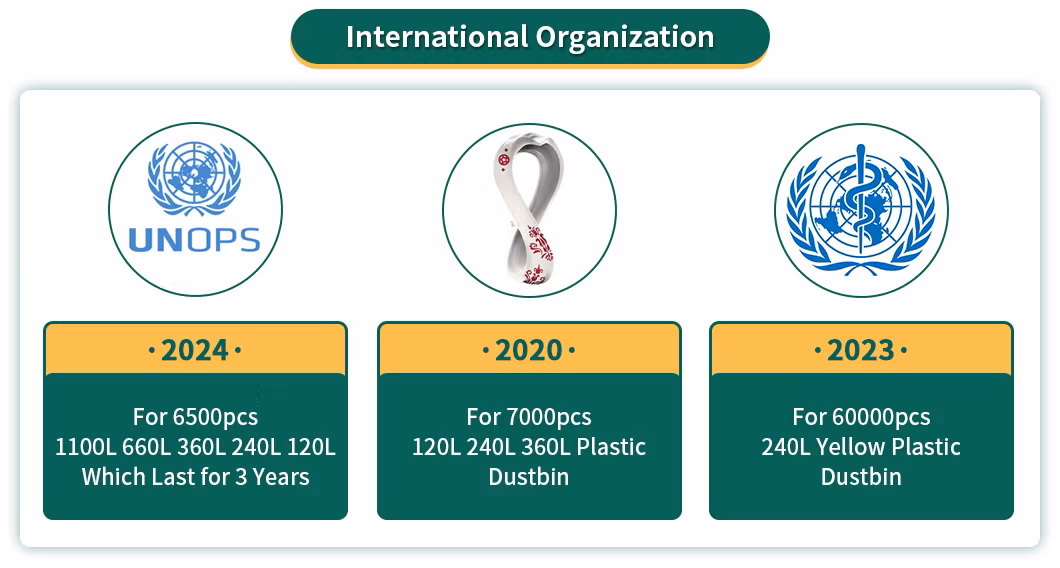 International Organization

UNOPS

· 2024 ·

For 6500pcs
1100L 660L 360L 240L 120L
Which Last for 3 Years

· 2020 ·

For 7000pcs
120L 240L 360L Plastic
Dustbin

· 2023 ·

For 60000pcs
240L Yellow Plastic
Dustbin